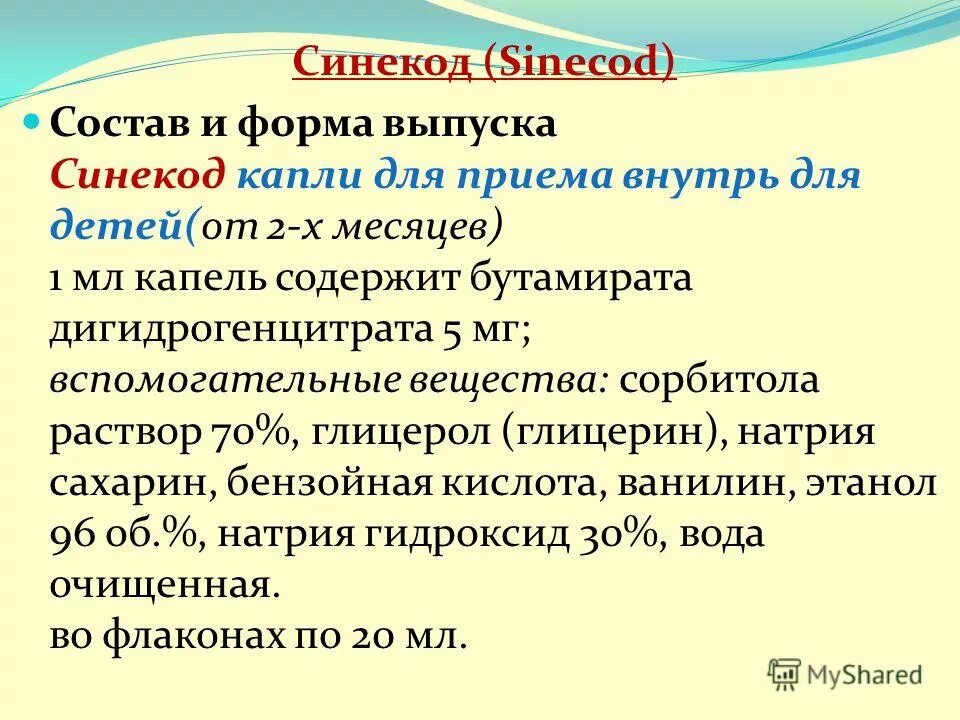 Синекод (Sinecod)

Состав и форма выпуска
Синекод капли для приема внутрь для детей(от 2-х месяцев)
1 мл капель содержит бутамирата дигидрогенцитрата 5 мг;
вспомогательные вещества: сорбитола раствор 70%, глицерол (глицерин), натрия сахарин, бензойная кислота, ванилин, этанол 96 об.%, натрия гидроксид 30%, вода очищенная.
во флаконах по 20 мл.

MyShared